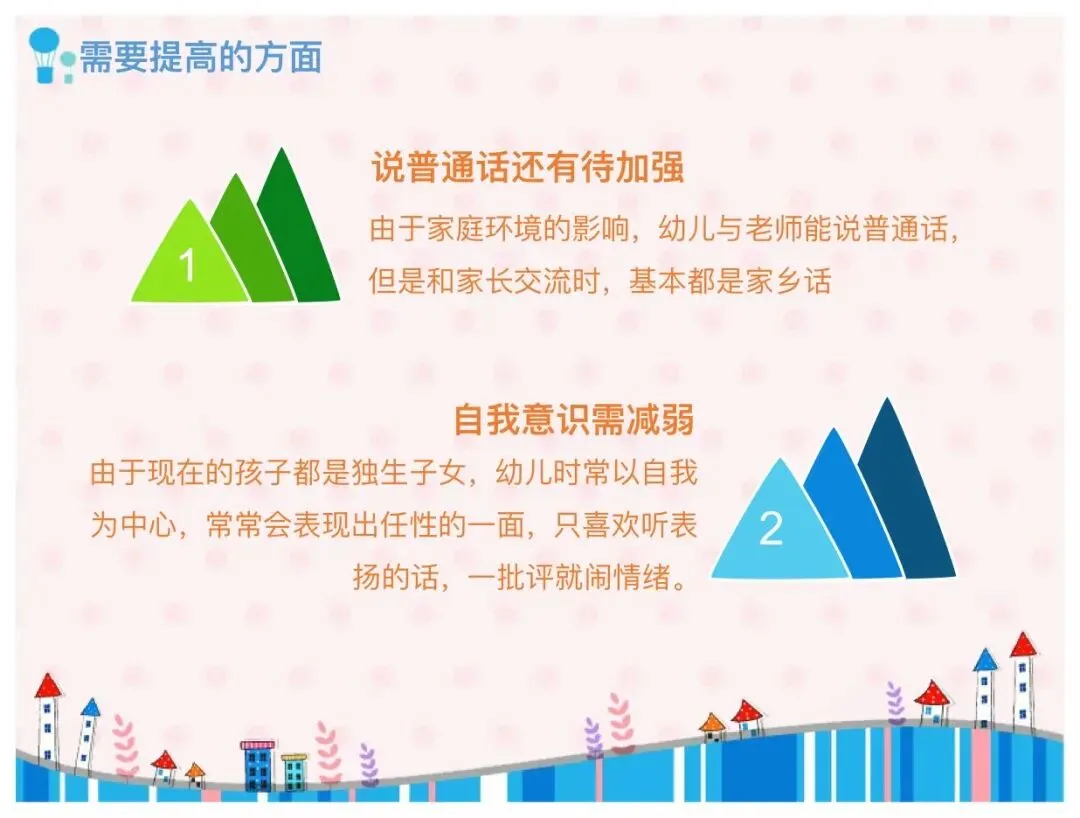 需要提高的方面

1

说普通话还有待加强

由于家庭环境的影响，幼儿与老师能说普通话，但是和家长交流时，基本都是家乡话

自我意识需减弱

由于现在的孩子都是独生子女，幼儿时常以自我为中心，常常会表现出任性的一面，只喜欢听表扬的话，一批评就闹情绪。

2